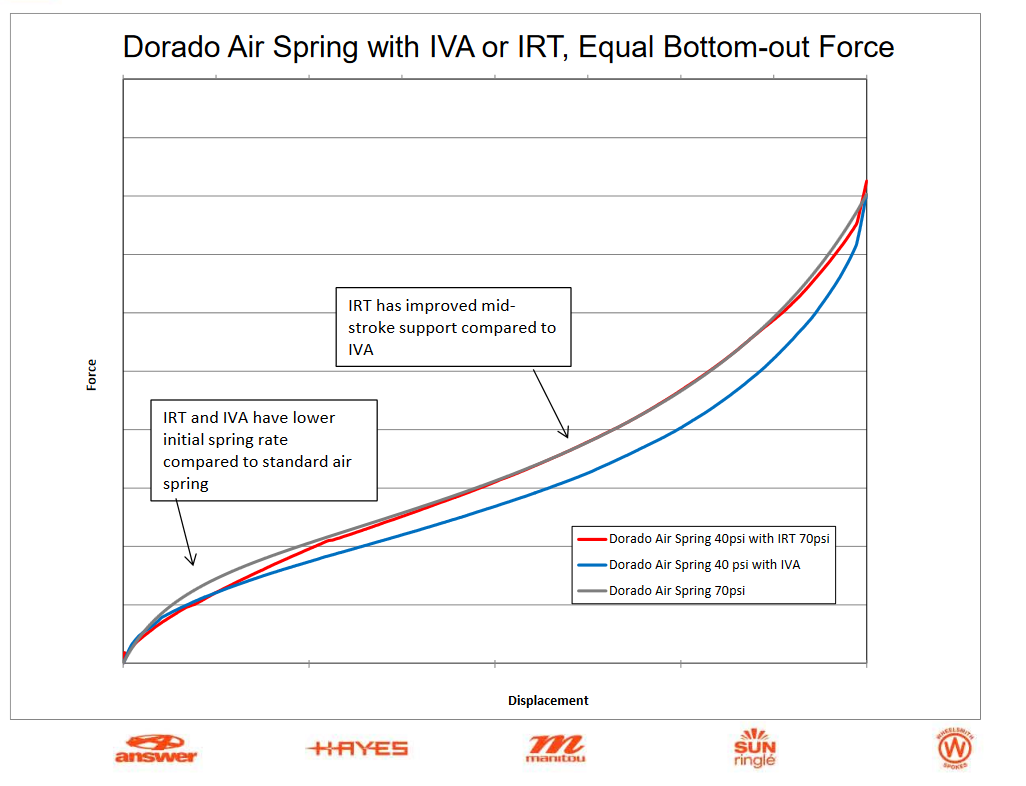 Dorado Air Spring with IVA or IRT, Equal Bottom-out Force

Force

IRT has improved mid-stroke support compared to IVA

IRT and IVA have lower initial spring rate compared to standard air spring

Dorado Air Spring 40psi with IRT 70psi
Dorado Air Spring 40 psi with IVA
Dorado Air Spring 70psi

Displacement

answer

HAYES

manitou

SUN ringlé

WHEELSMITH SPOKES